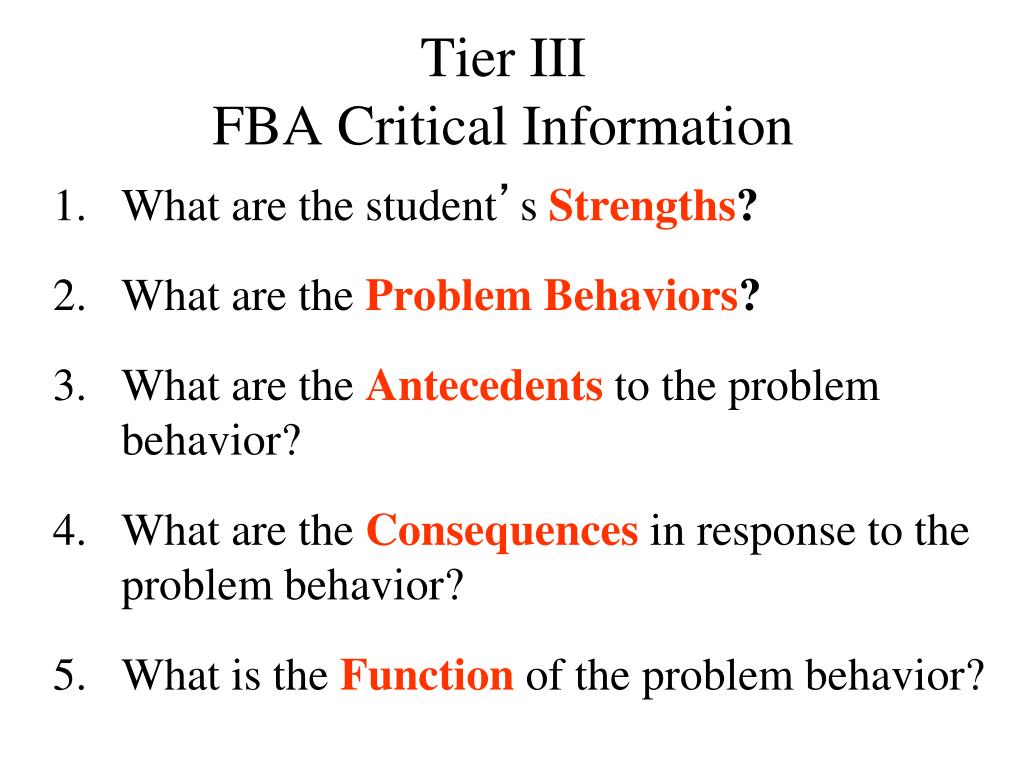 Tier III
FBA Critical Information

1. What are the student's Strengths?
2. What are the Problem Behaviors?
3. What are the Antecedents to the problem behavior?
4. What are the Consequences in response to the problem behavior?
5. What is the Function of the problem behavior?